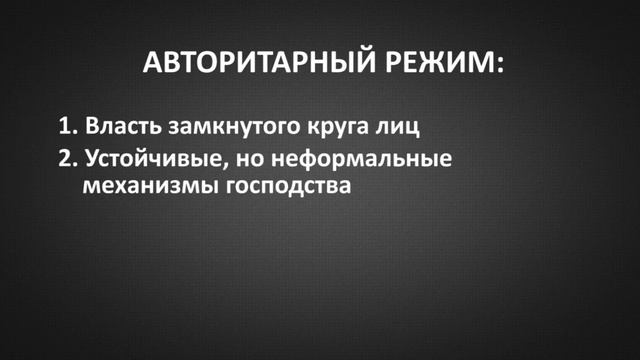 АВТОРИТАРНЫЙ РЕЖИМ:

1. Власть замкнутого круга лиц
2. Устойчивые, но неформальные механизмы господства